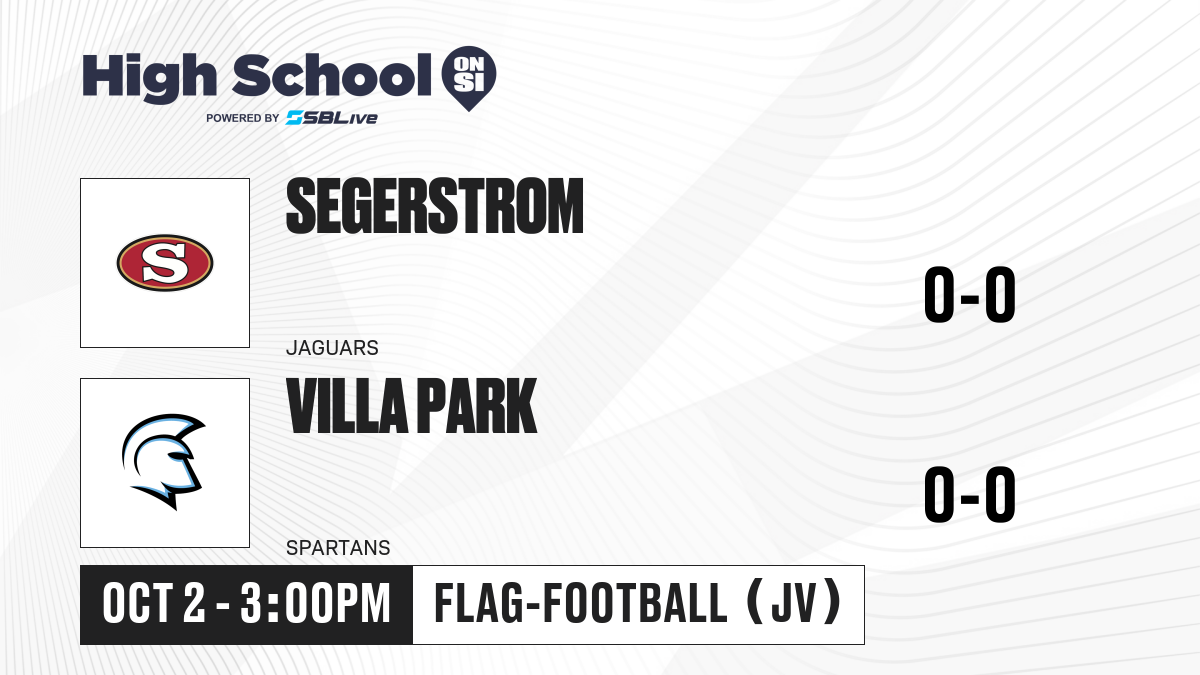 High School ON SI
POWERED BY SBLive

S

SEGERSTROM

JAGUARS

0-0

VILLA PARK

SPARTANS

0-0

OCT 2 - 3:00PM

FLAG-FOOTBALL (JV)